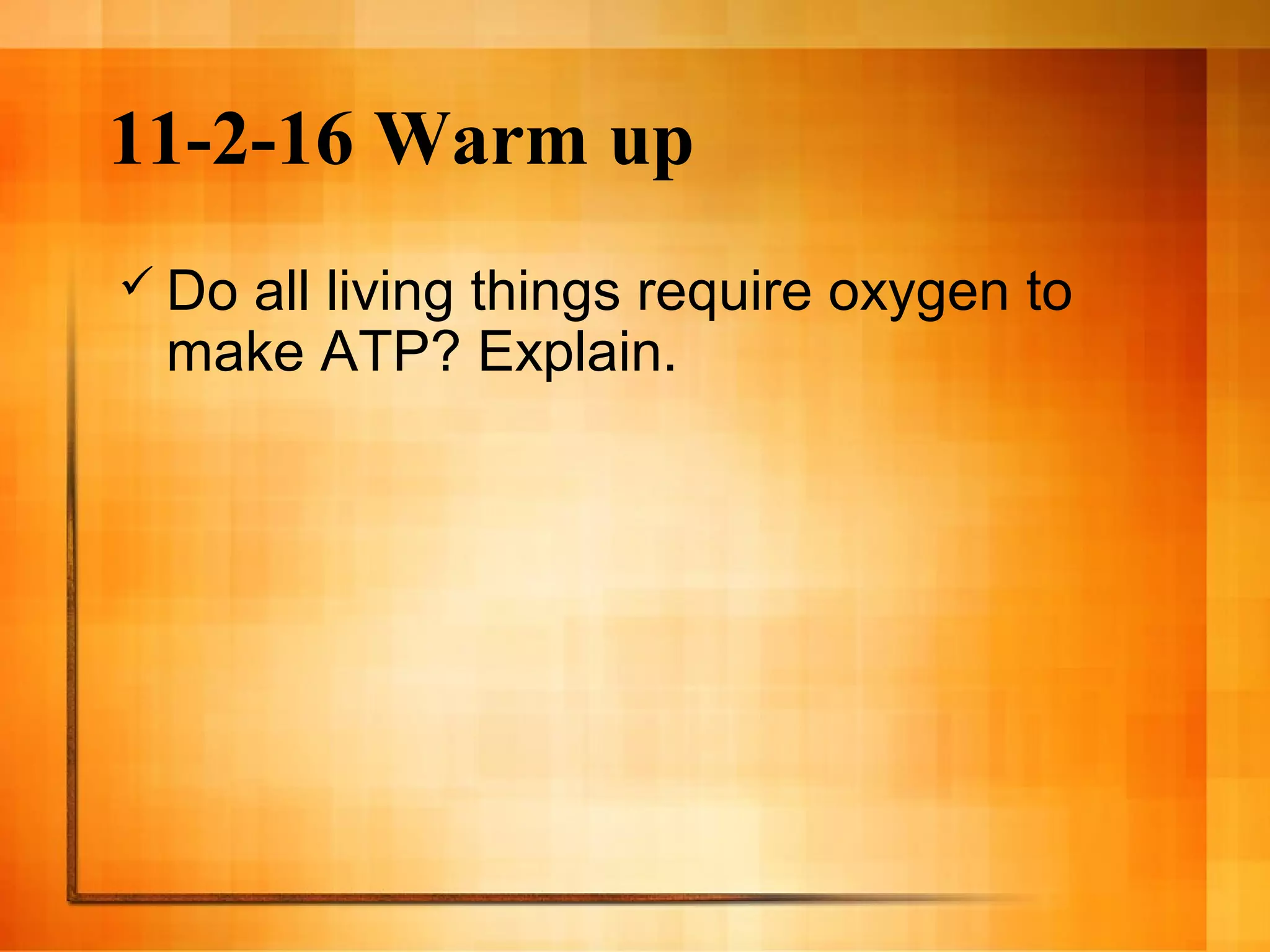 11-2-16 Warm up

✓ Do all living things require oxygen to make ATP? Explain.